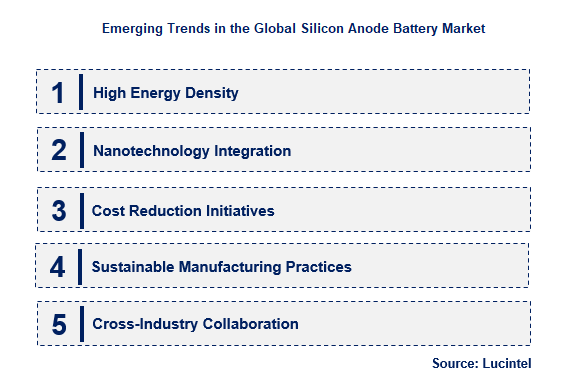 Emerging Trends in the Global Silicon Anode Battery Market

1 High Energy Density

2 Nanotechnology Integration

3 Cost Reduction Initiatives

4 Sustainable Manufacturing Practices

5 Cross-Industry Collaboration

Source: Lucintel